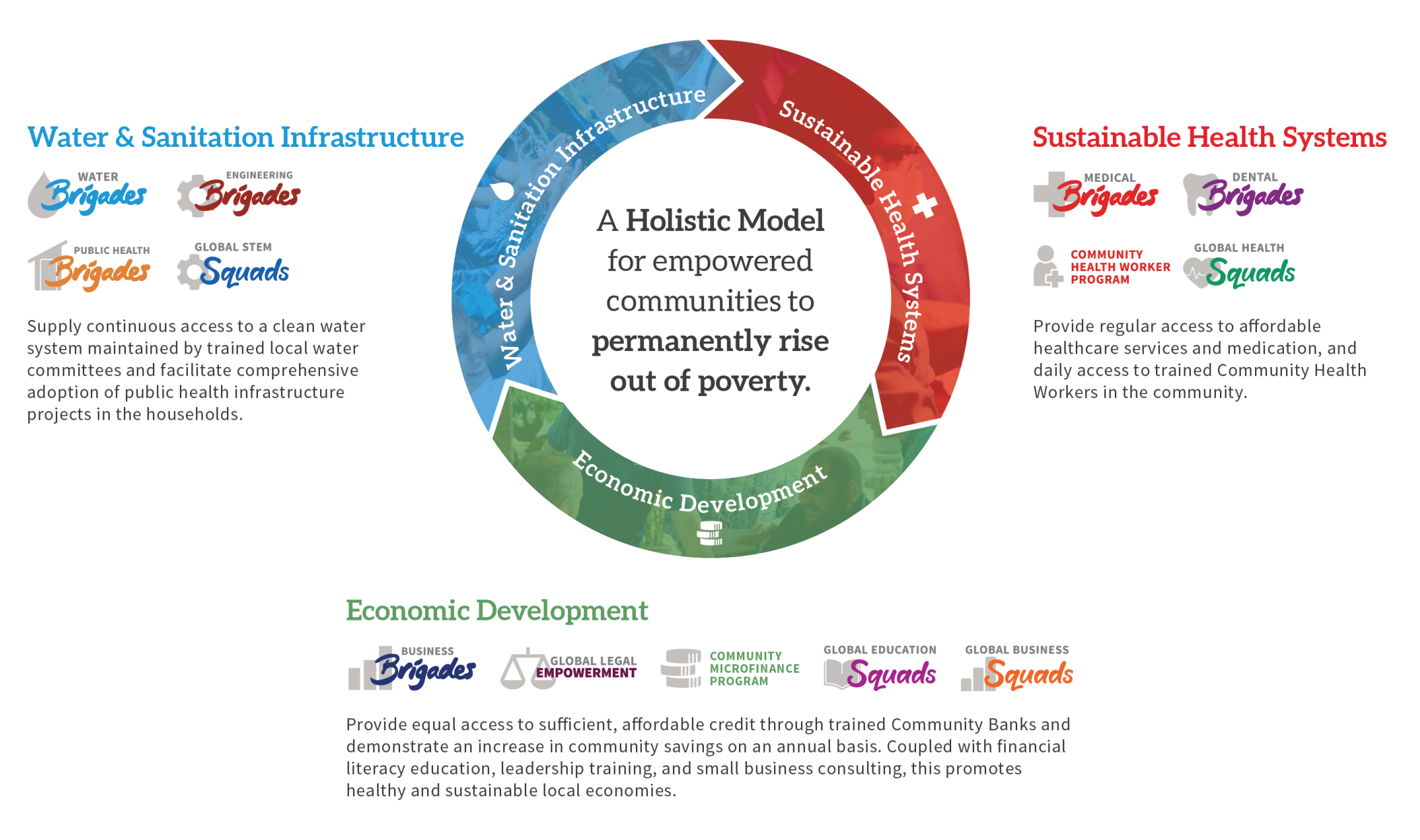 Water & Sanitation Infrastructure

WATER Brigades
ENGINEERING Brigades
PUBLIC HEALTH Brigades
GLOBAL STEM Squads

Supply continuous access to a clean water system maintained by trained local water committees and facilitate comprehensive adoption of public health infrastructure projects in the households.

Water & Sanitation Infrastructure

Sustainable Health Systems

Economic Development

A Holistic Model for empowered communities to permanently rise out of poverty.

Sustainable Health Systems

MEDICAL Brigades
DENTAL Brigades
COMMUNITY HEALTH WORKER PROGRAM
GLOBAL HEALTH Squads

Provide regular access to affordable healthcare services and medication, and daily access to trained Community Health Workers in the community.

Economic Development

BUSINESS Brigades
GLOBAL LEGAL EMPOWERMENT
COMMUNITY MICROFINANCE PROGRAM
GLOBAL EDUCATION Squads
GLOBAL BUSINESS Squads

Provide equal access to sufficient, affordable credit through trained Community Banks and demonstrate an increase in community savings on an annual basis. Coupled with financial literacy education, leadership training, and small business consulting, this promotes healthy and sustainable local economies.